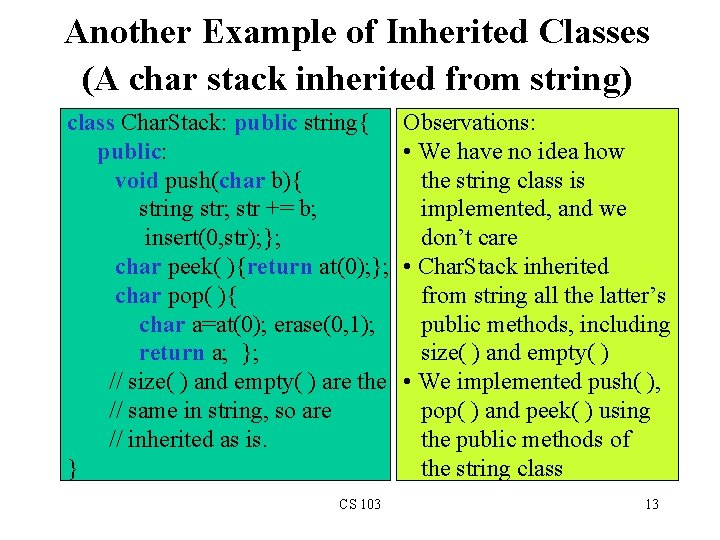 Another Example of Inherited Classes
(A char stack inherited from string)

class CharStack: public string{
public:
void push(char b){
string str; str += b;
insert(0,str);};
char peek( ){return at(0);};
char pop( ){
char a=at(0); erase(0,1);
return a; };
// size( ) and empty( ) are the
// same in string, so are
// inherited as is.
}

Observations:
• We have no idea how the string class is implemented, and we don't care
• CharStack inherited from string all the latter's public methods, including size( ) and empty( )
• We implemented push( ), pop( ) and peek( ) using the public methods of the string class

CS 103

13